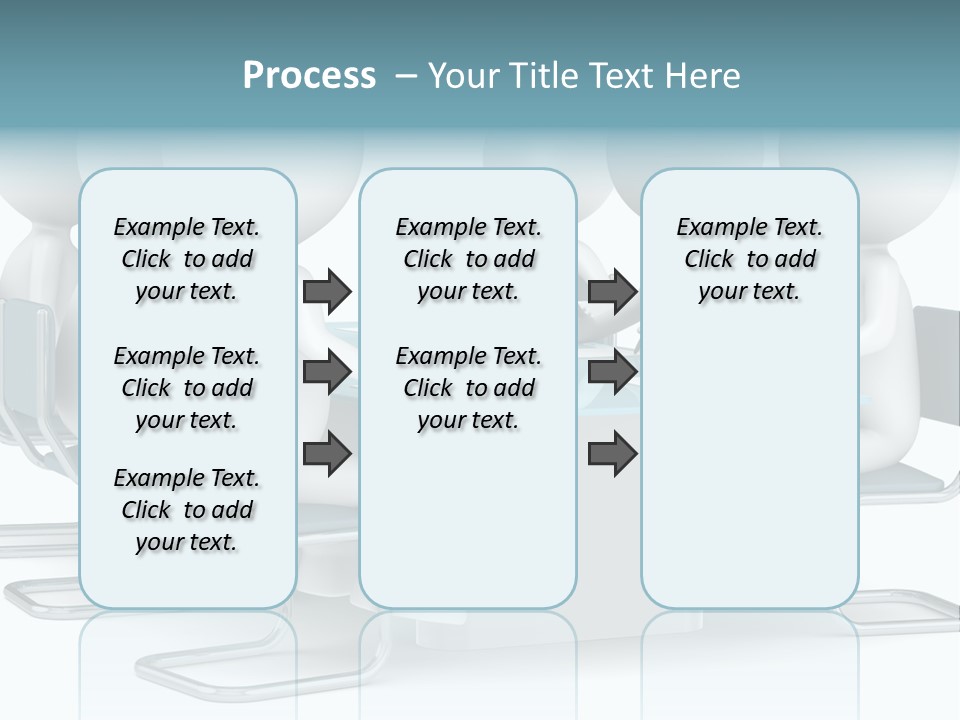 Process – Your Title Text Here

Example Text. Click to add your text.

Example Text. Click to add your text.

Example Text. Click to add your text.

Example Text. Click to add your text.

Example Text. Click to add your text.

Example Text. Click to add your text.